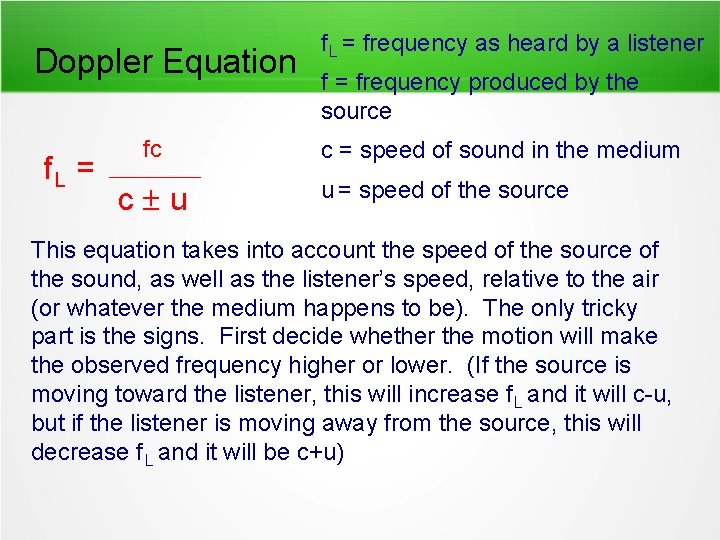 Doppler Equation

$f_L$ = frequency as heard by a listener

f = frequency produced by the source

c = speed of sound in the medium

u = speed of the source

$f_L = \frac{fc}{c \pm u}$

This equation takes into account the speed of the source of the sound, as well as the listener's speed, relative to the air (or whatever the medium happens to be). The only tricky part is the signs. First decide whether the motion will make the observed frequency higher or lower. (If the source is moving toward the listener, this will increase $f_L$ and it will c-u, but if the listener is moving away from the source, this will decrease $f_L$ and it will be c+u)